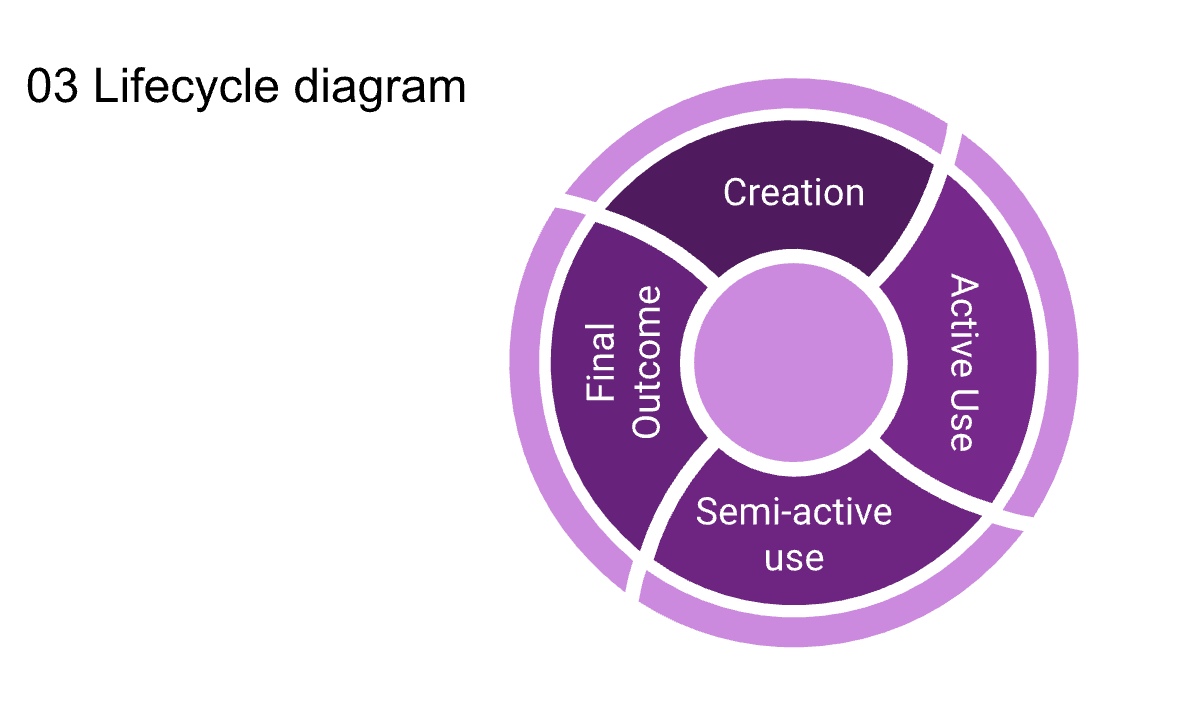 03 Lifecycle diagram

Creation

Active Use

Semi-active use

Final Outcome